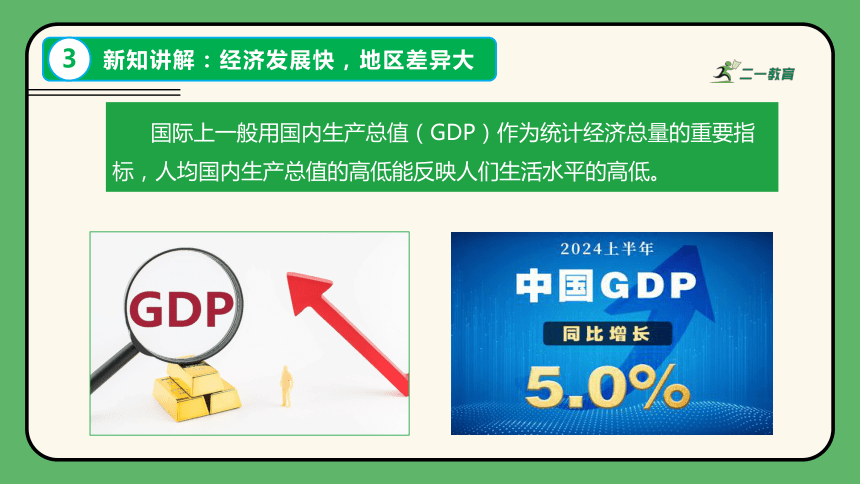 3 新知讲解：经济发展快，地区差异大

二一教育

国际上一般用国内生产总值（GDP）作为统计经济总量的重要指标，人均国内生产总值的高低能反映人们生活水平的高低。

GDP

2024上半年
中国GDP
同比增长
5.0%